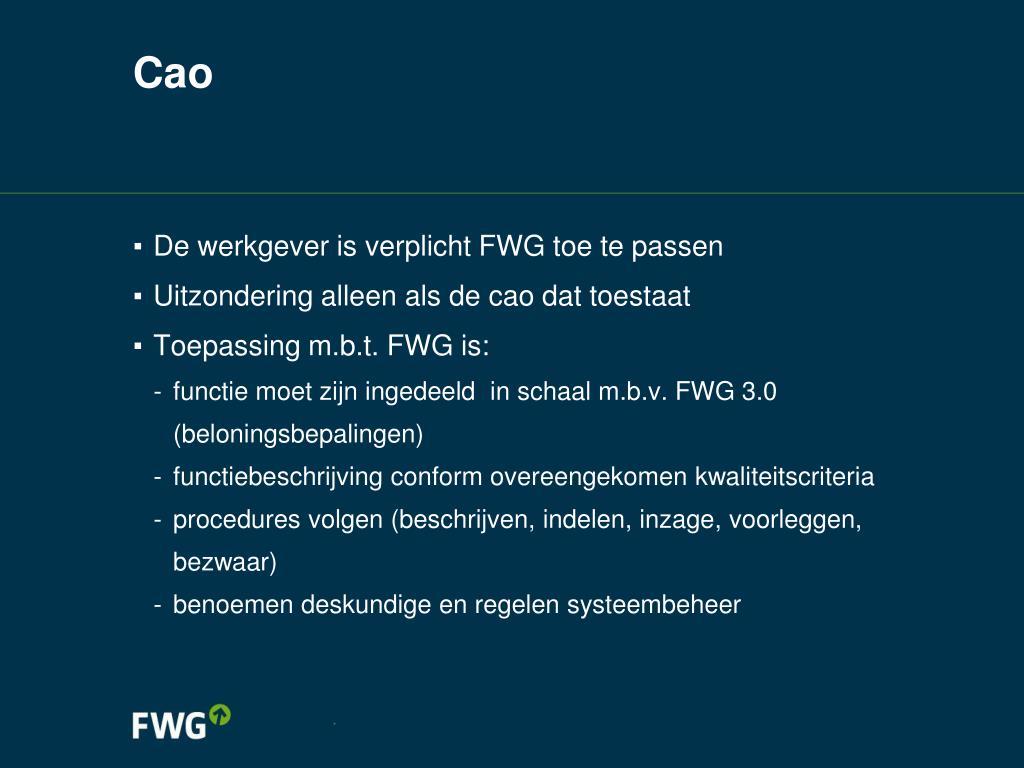 Cao

▪ De werkgever is verplicht FWG toe te passen
▪ Uitzondering alleen als de cao dat toestaat
▪ Toepassing m.b.t. FWG is:
- functie moet zijn ingedeeld in schaal m.b.v. FWG 3.0 (beloningsbepalingen)
- functiebeschrijving conform overeengekomen kwaliteitscriteria
- procedures volgen (beschrijven, indelen, inzage, voorleggen, bezwaar)
- benoemen deskundige en regelen systeembeheer

FWG